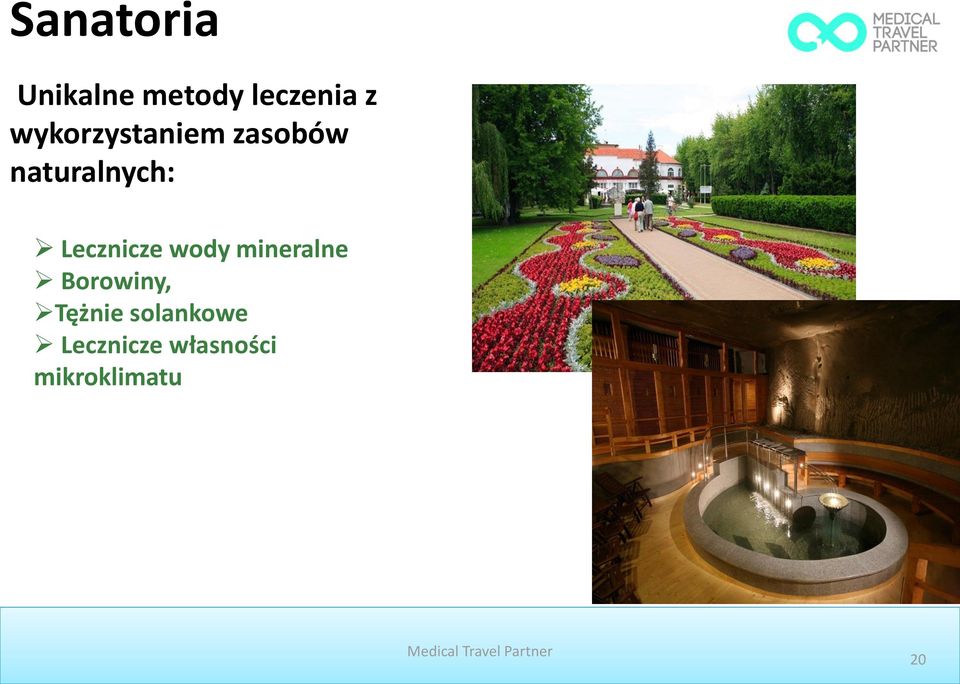 Sanatoria

MEDICAL TRAVEL PARTNER

Unikalne metody leczenia z wykorzystaniem zasobów naturalnych:

➢ Lecznicze wody mineralne
➢ Borowiny,
➢Tężnie solankowe
➢ Lecznicze własności mikroklimatu

Medical Travel Partner

20